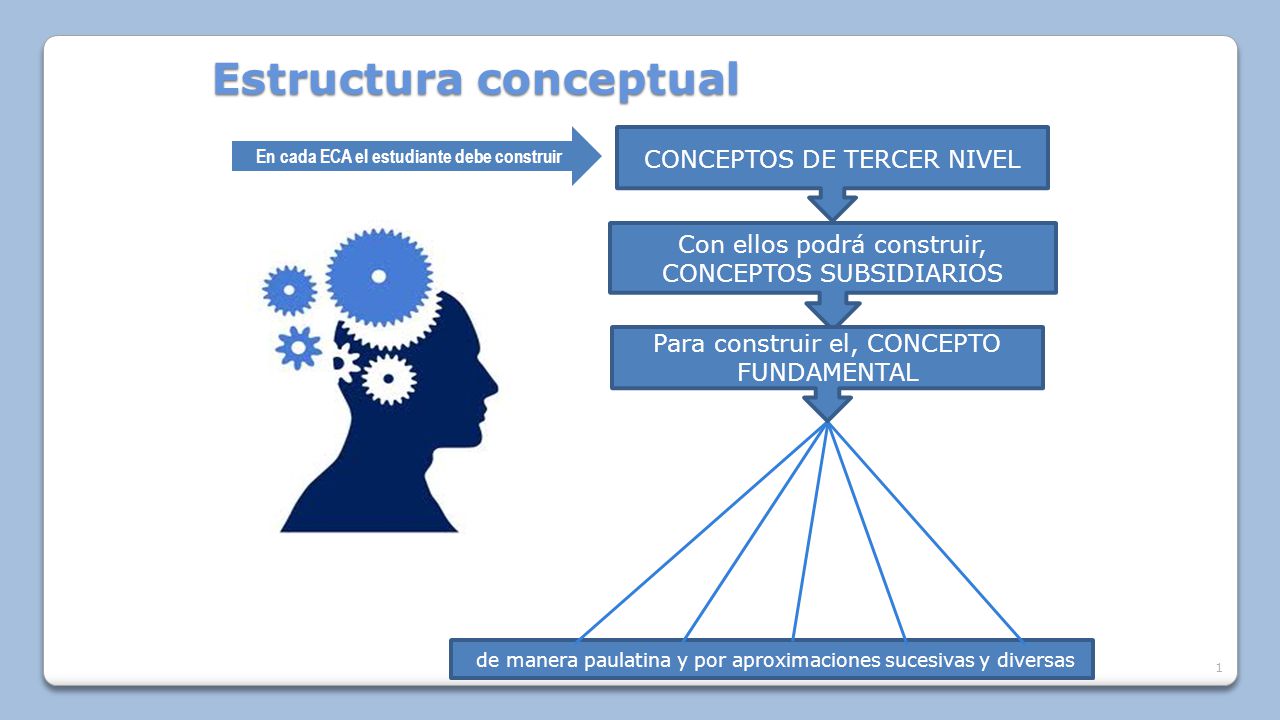 Estructura conceptual

En cada ECA el estudiante debe construir

CONCEPTOS DE TERCER NIVEL

Con ellos podrá construir, CONCEPTOS SUBSIDIARIOS

Para construir el, CONCEPTO FUNDAMENTAL

de manera paulatina y por aproximaciones sucesivas y diversas

1